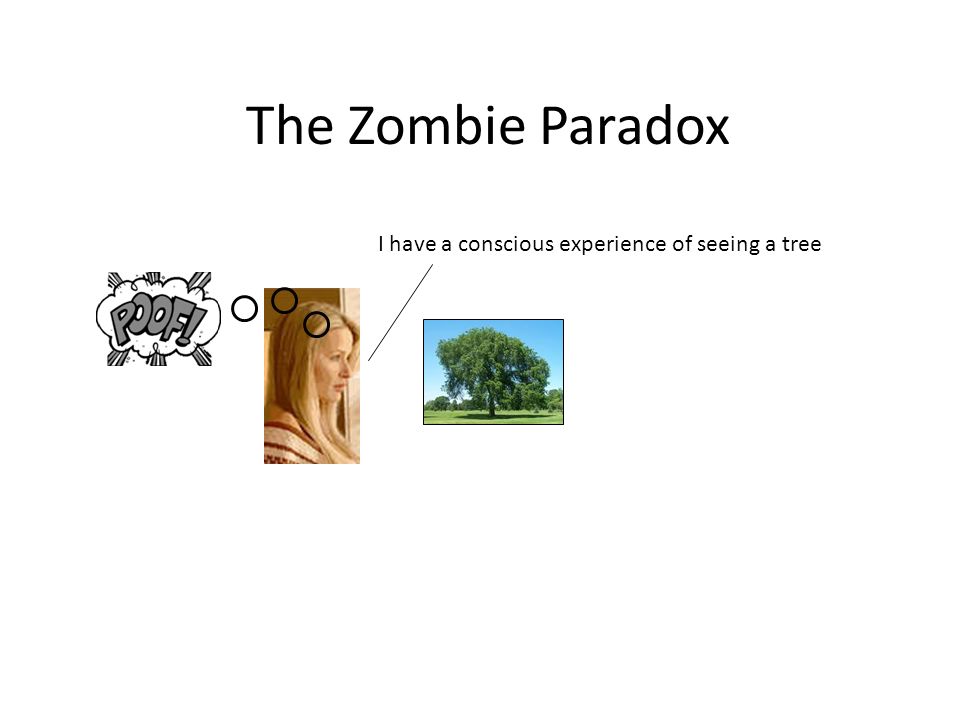 The Zombie Paradox

I have a conscious experience of seeing a tree

POOF!